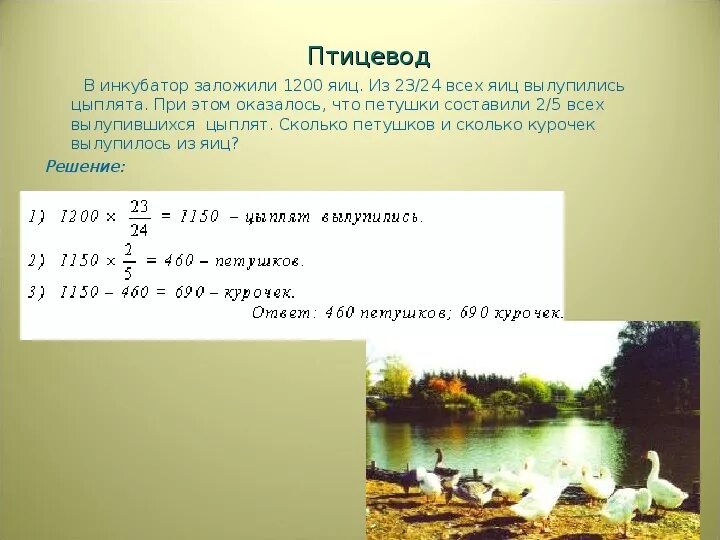 Птицевод

В инкубатор заложили 1200 яиц. Из 23/24 всех яиц вылупились цыплята. При этом оказалось, что петушки составили 2/5 всех вылупившихся цыплят. Сколько петушков и сколько курочек вылупилось из яиц?

Решение:

1) $1200 \times \frac{23}{24} = 1150$ – цыплят вылупились.

2) $1150 \times \frac{2}{5} = 460$ – петушков.

3) $1150 - 460 = 690$ – курочек.

Ответ: 460 петушков; 690 курочек.